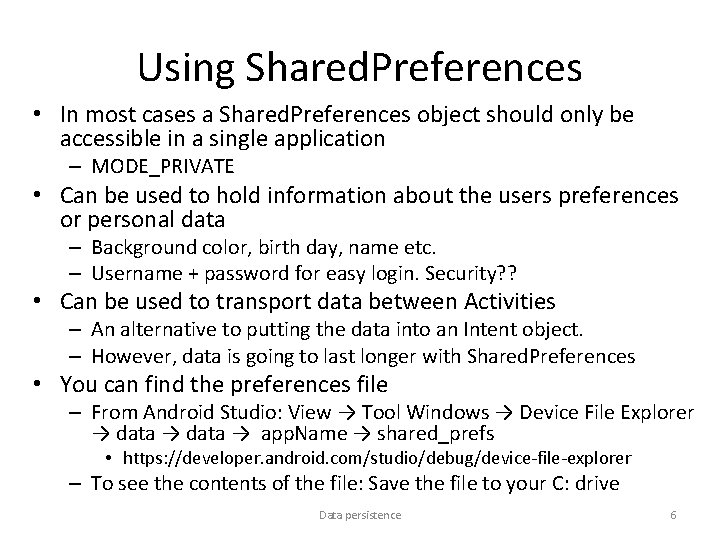 Using SharedPreferences

• In most cases a SharedPreferences object should only be accessible in a single application
– MODE_PRIVATE
• Can be used to hold information about the users preferences or personal data
– Background color, birth day, name etc.
– Username + password for easy login. Security??
• Can be used to transport data between Activities
– An alternative to putting the data into an Intent object.
– However, data is going to last longer with SharedPreferences
• You can find the preferences file
– From Android Studio: View → Tool Windows → Device File Explorer → data → data → appName → shared_prefs
• https://developer.android.com/studio/debug/device-file-explorer
– To see the contents of the file: Save the file to your C: drive

Data persistence

6